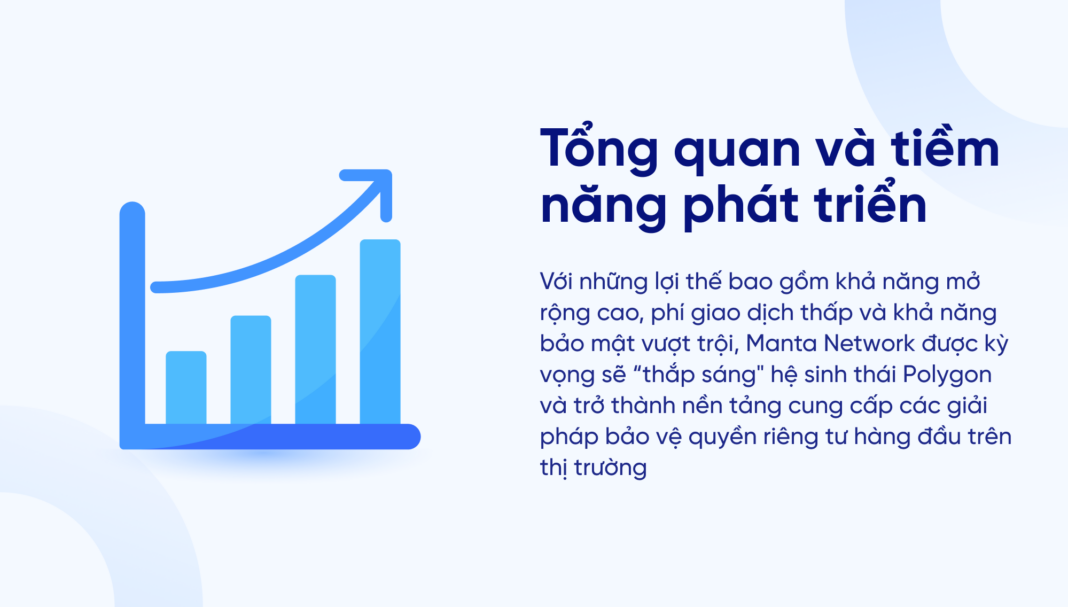 Tổng quan và tiềm năng phát triển

Với những lợi thế bao gồm khả năng mở rộng cao, phí giao dịch thấp và khả năng bảo mật vượt trội, Manta Network được kỳ vọng sẽ “thắp sáng" hệ sinh thái Polygon và trở thành nền tảng cung cấp các giải pháp bảo vệ quyền riêng tư hàng đầu trên thị trường